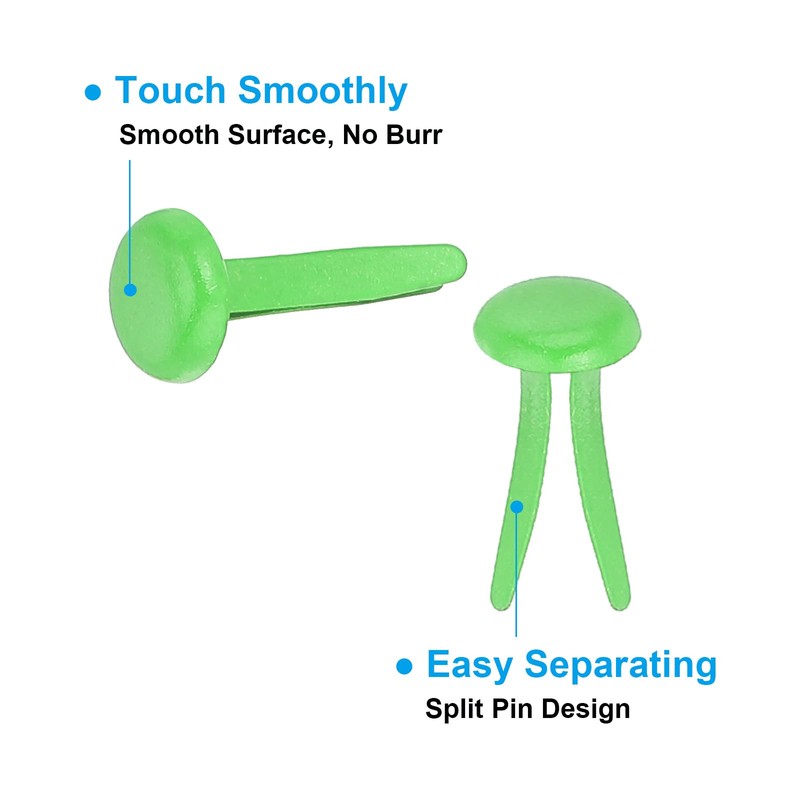 • Touch Smoothly
Smooth Surface, No Burr

• Easy Separating
Split Pin Design